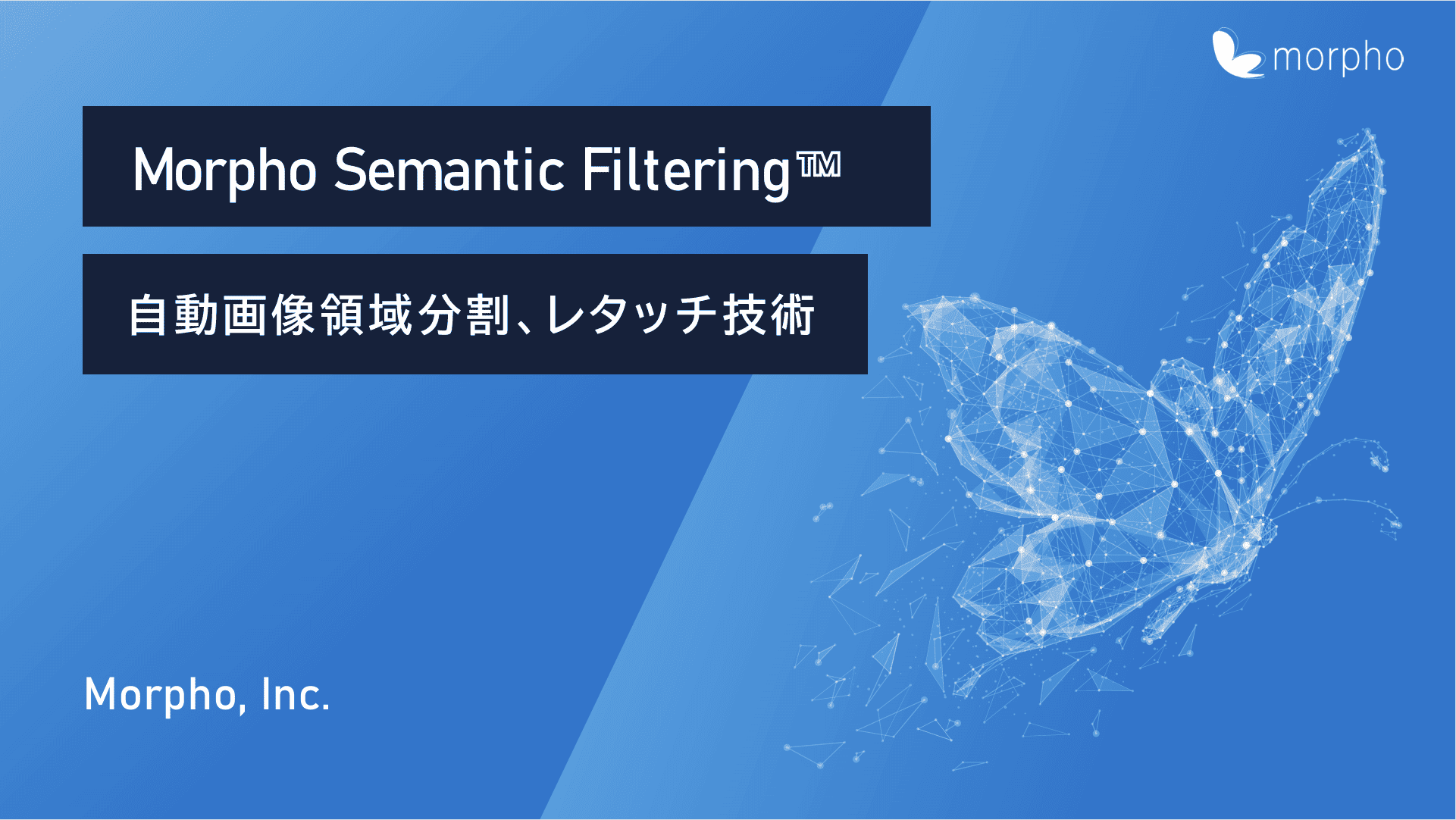 morpho

Morpho Semantic Filtering™

自動画像領域分割、レタッチ技術

Morpho, Inc.